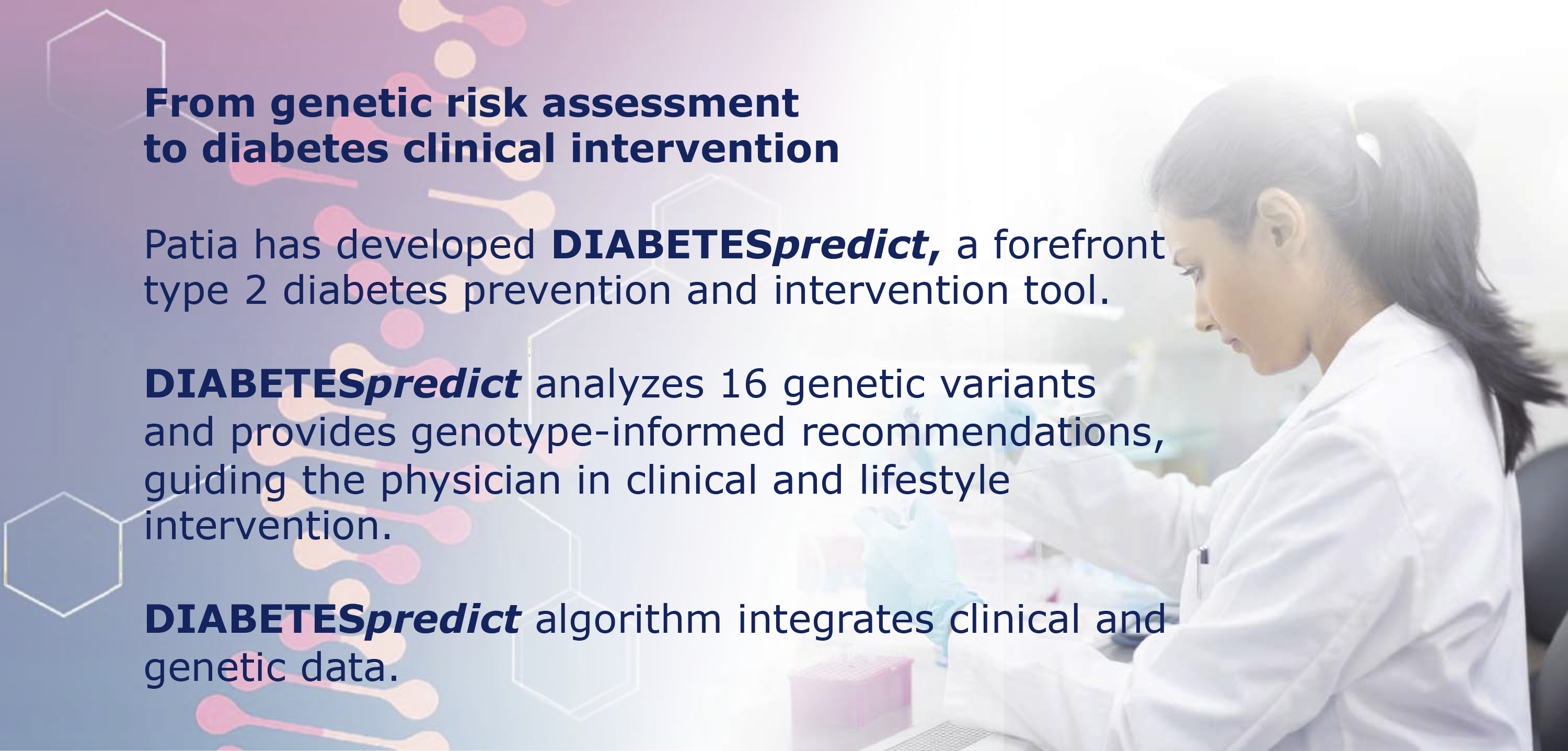 From genetic risk assessment
to diabetes clinical intervention

Patia has developed DIABETESpredict, a forefront type 2 diabetes prevention and intervention tool.

DIABETESpredict analyzes 16 genetic variants and provides genotype-informed recommendations, guiding the physician in clinical and lifestyle intervention.

DIABETESpredict algorithm integrates clinical and genetic data.